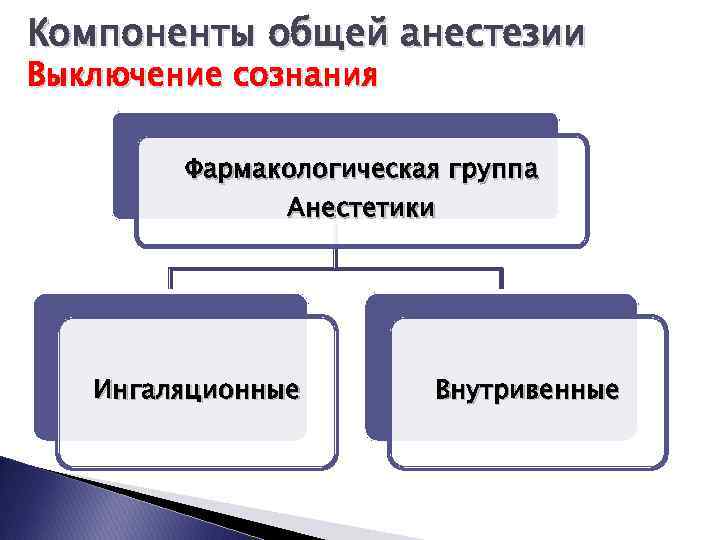 Компоненты общей анестезии
Выключение сознания

Фармакологическая группа
Анестетики

Ингаляционные

Внутривенные